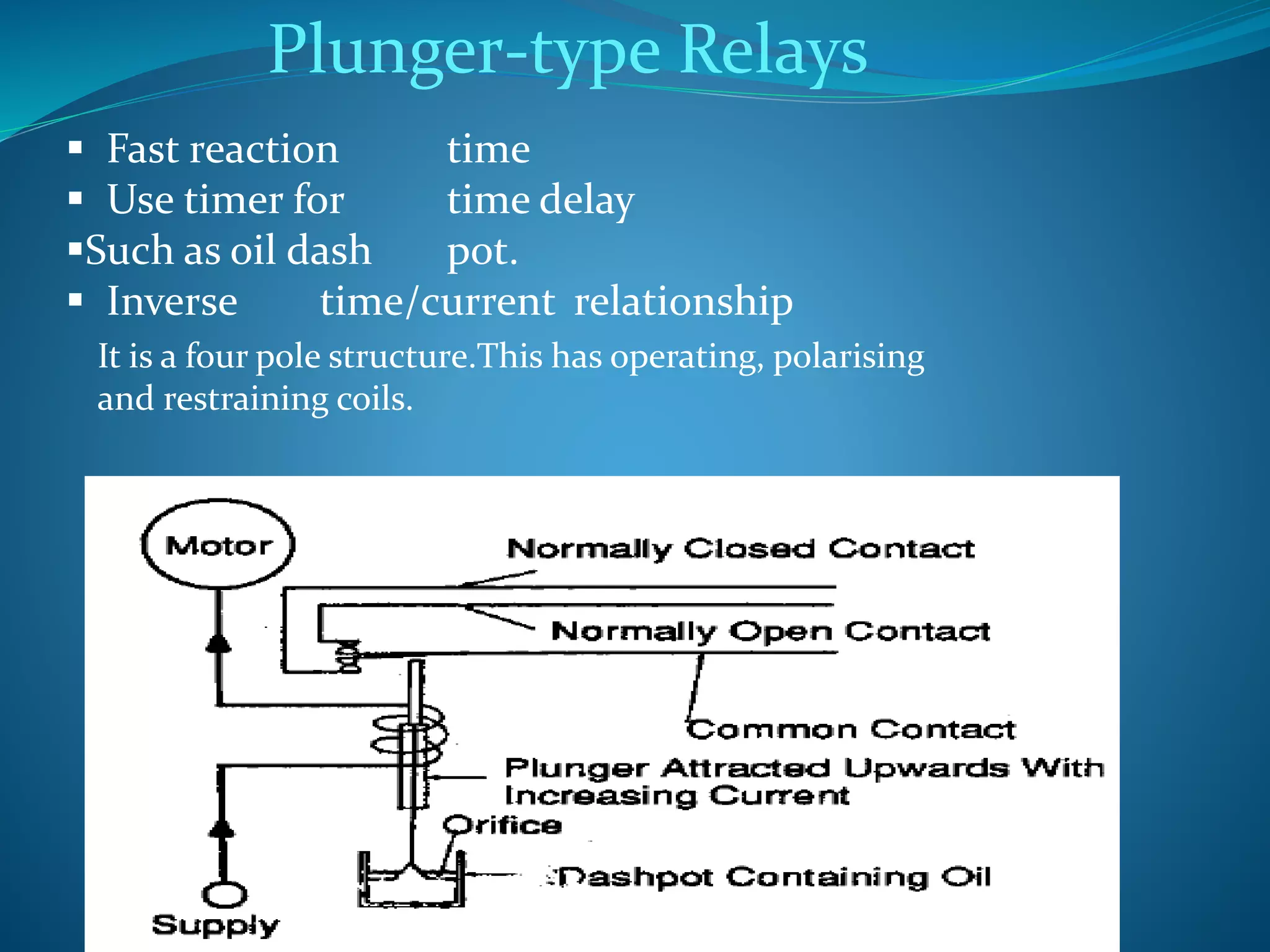 Plunger-type Relays

▪ Fast reaction time
▪ Use timer for time delay
▪Such as oil dash pot.
▪ Inverse time/current relationship

It is a four pole structure.This has operating, polarising and restraining coils.

Motor

Normally Closed Contact

Normally Open Contact

Common Contact

Plunger Attracted Upwards With Increasing Current

Orifice

Dashpot Containing Oil

Supply